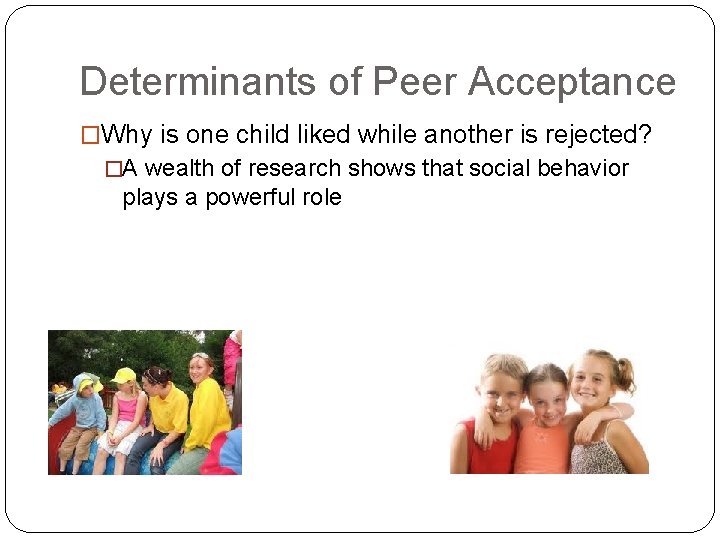 Determinants of Peer Acceptance

□Why is one child liked while another is rejected?

□A wealth of research shows that social behavior plays a powerful role